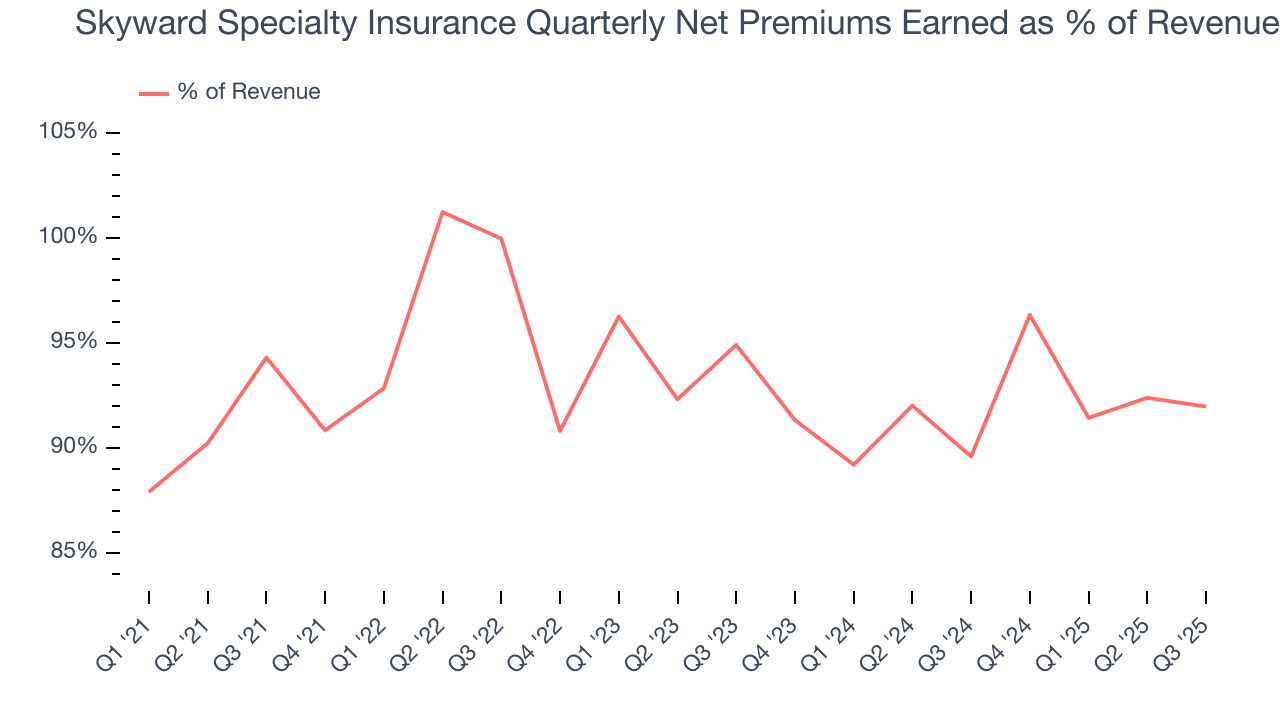 Skyward Specialty Insurance Quarterly Net Premiums Earned as % of Revenue

% of Revenue

105%
100%
95%
90%
85%

Q1 '21
Q2 '21
Q3 '21
Q4 '21
Q1 '22
Q2 '22
Q3 '22
Q4 '22
Q1 '23
Q2 '23
Q3 '23
Q4 '23
Q1 '24
Q2 '24
Q3 '24
Q4 '24
Q1 '25
Q2 '25
Q3 '25